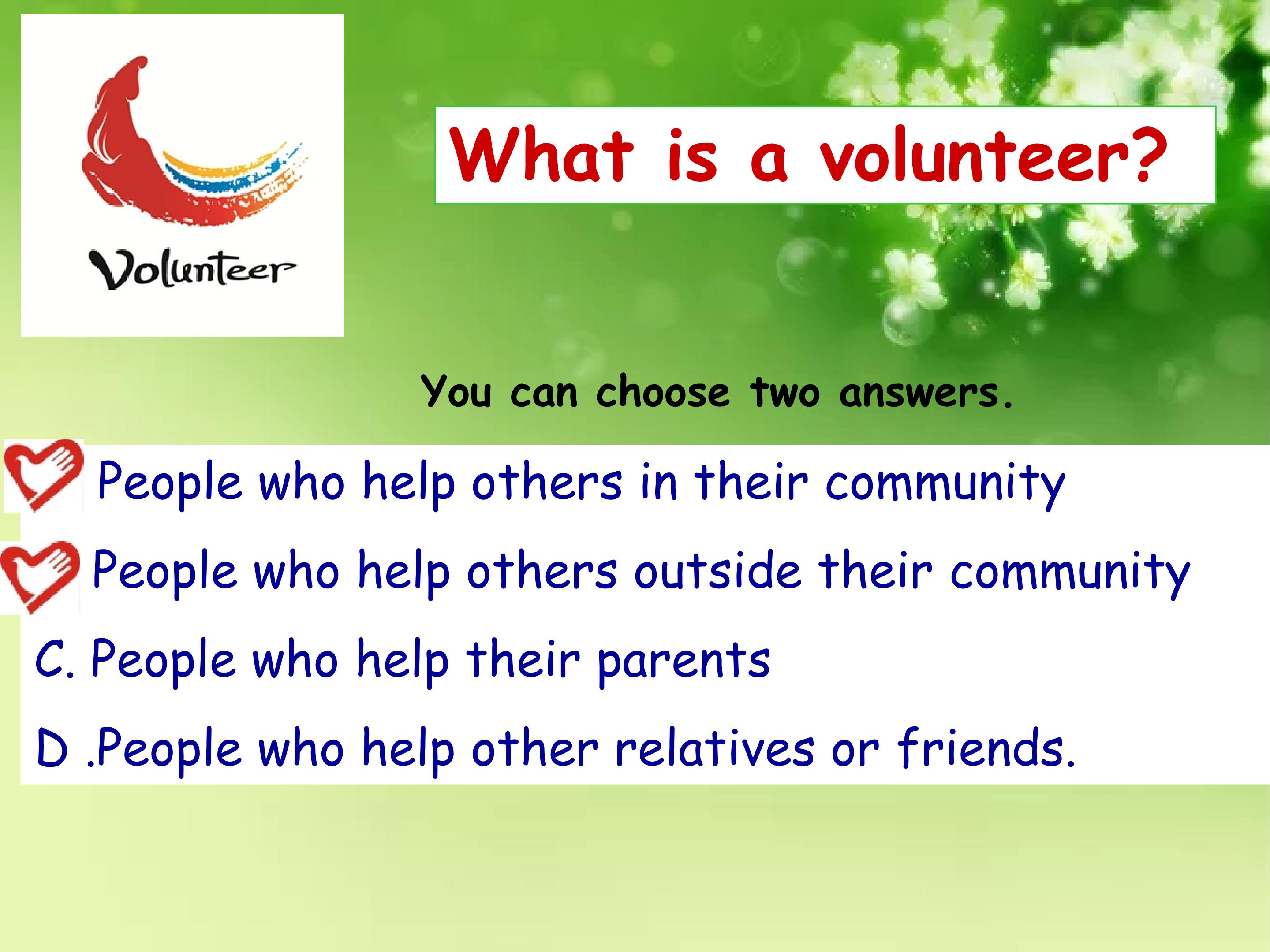 Volunteer

What is a volunteer?

You can choose two answers.

People who help others in their community

People who help others outside their community

C. People who help their parents

D .People who help other relatives or friends.